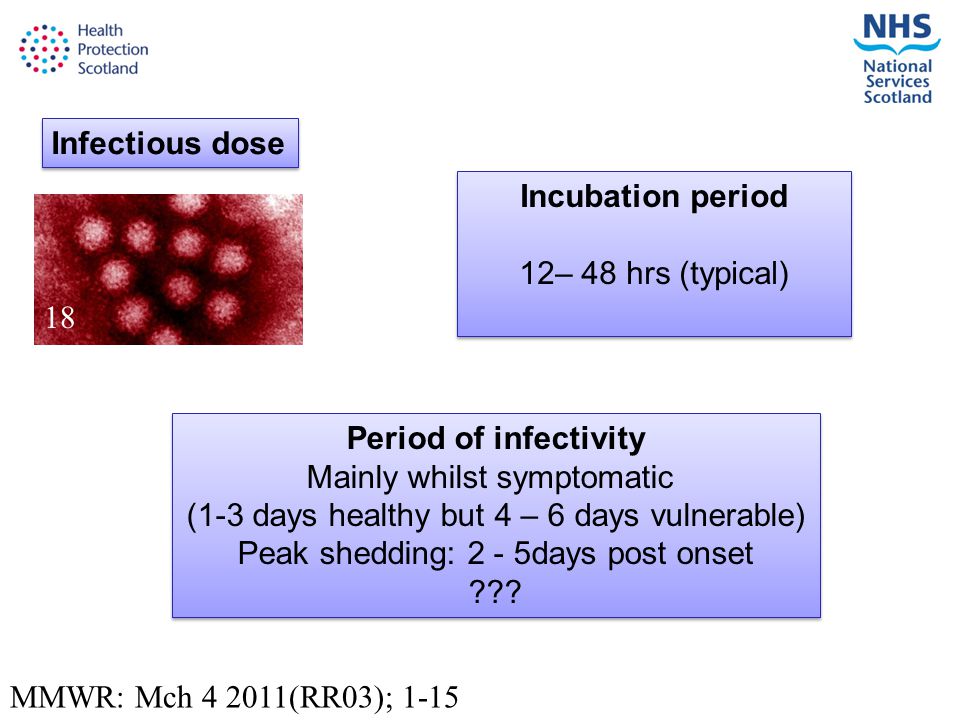 Health Protection Scotland

NHS National Services Scotland

Infectious dose

18

Incubation period

12– 48 hrs (typical)

Period of infectivity
Mainly whilst symptomatic
(1-3 days healthy but 4 – 6 days vulnerable)
Peak shedding: 2 - 5days post onset
???

MMWR: Mch 4 2011(RR03); 1-15